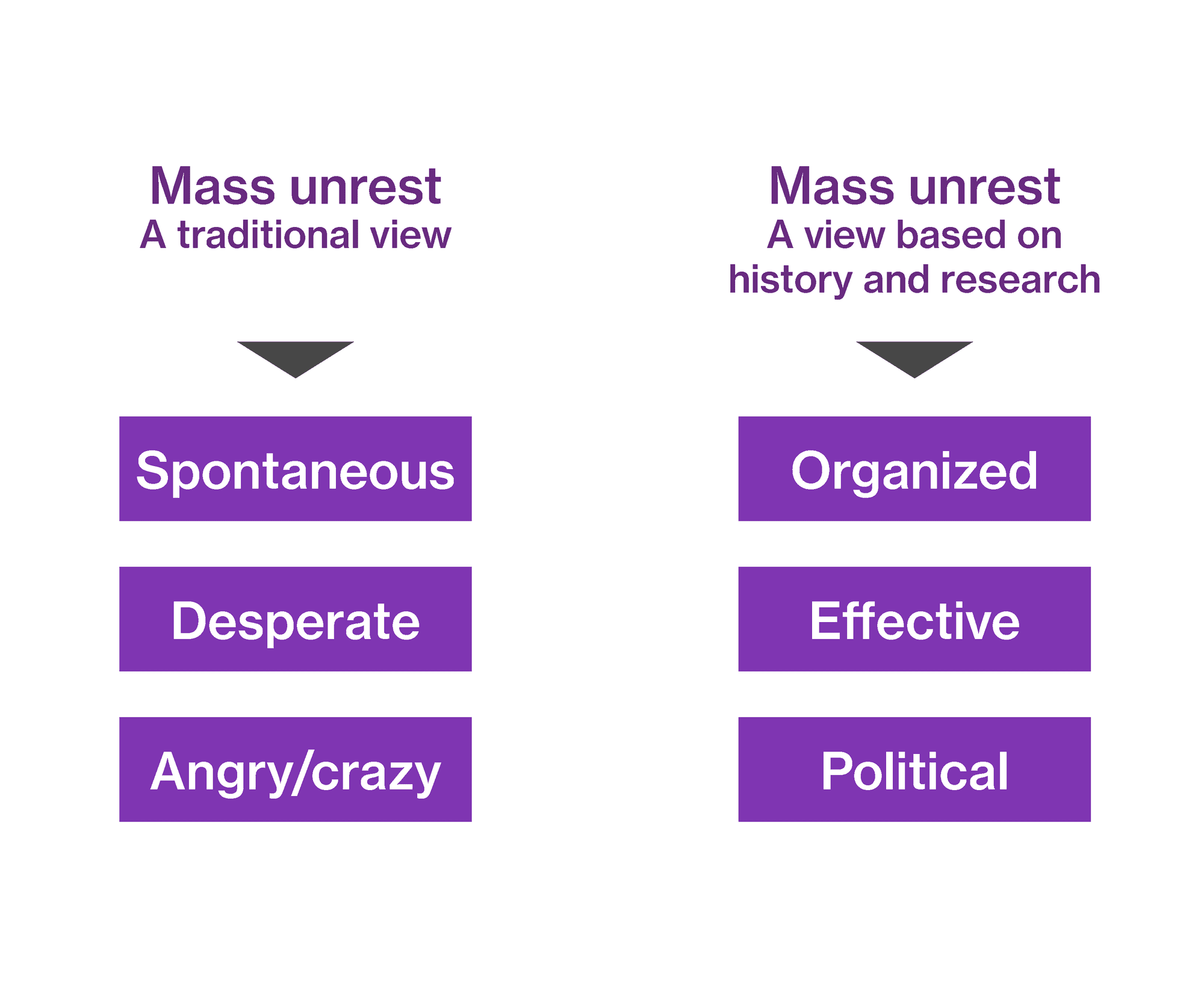 Mass unrest
A traditional view

Spontaneous

Desperate

Angry/crazy

Mass unrest
A view based on history and research

Organized

Effective

Political